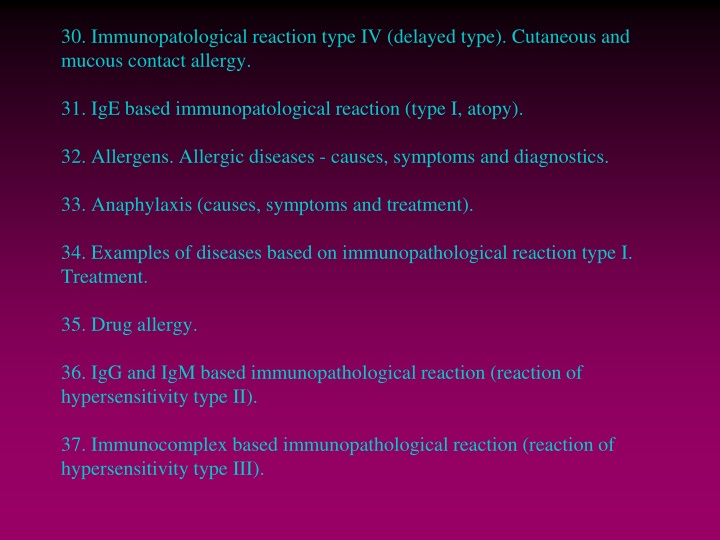 30. Immunopatological reaction type IV (delayed type). Cutaneous and mucous contact allergy.

31. IgE based immunopatological reaction (type I, atopy).

32. Allergens. Allergic diseases - causes, symptoms and diagnostics.

33. Anaphylaxis (causes, symptoms and treatment).

34. Examples of diseases based on immunopathological reaction type I. Treatment.

35. Drug allergy.

36. IgG and IgM based immunopathological reaction (reaction of hypersensitivity type II).

37. Immunocomplex based immunopathological reaction (reaction of hypersensitivity type III).